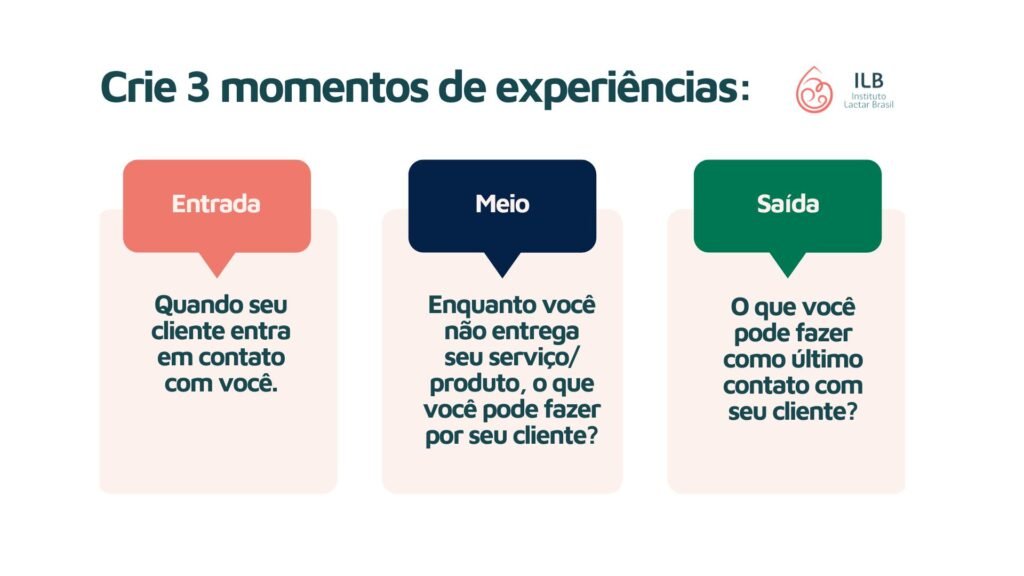 Crie 3 momentos de experiências:

ILB
Instituto
Lactar Brasil

Entrada

Quando seu cliente entra em contato com você.

Meio

Enquanto você não entrega seu serviço/ produto, o que você pode fazer por seu cliente?

Saída

O que você pode fazer como último contato com seu cliente?